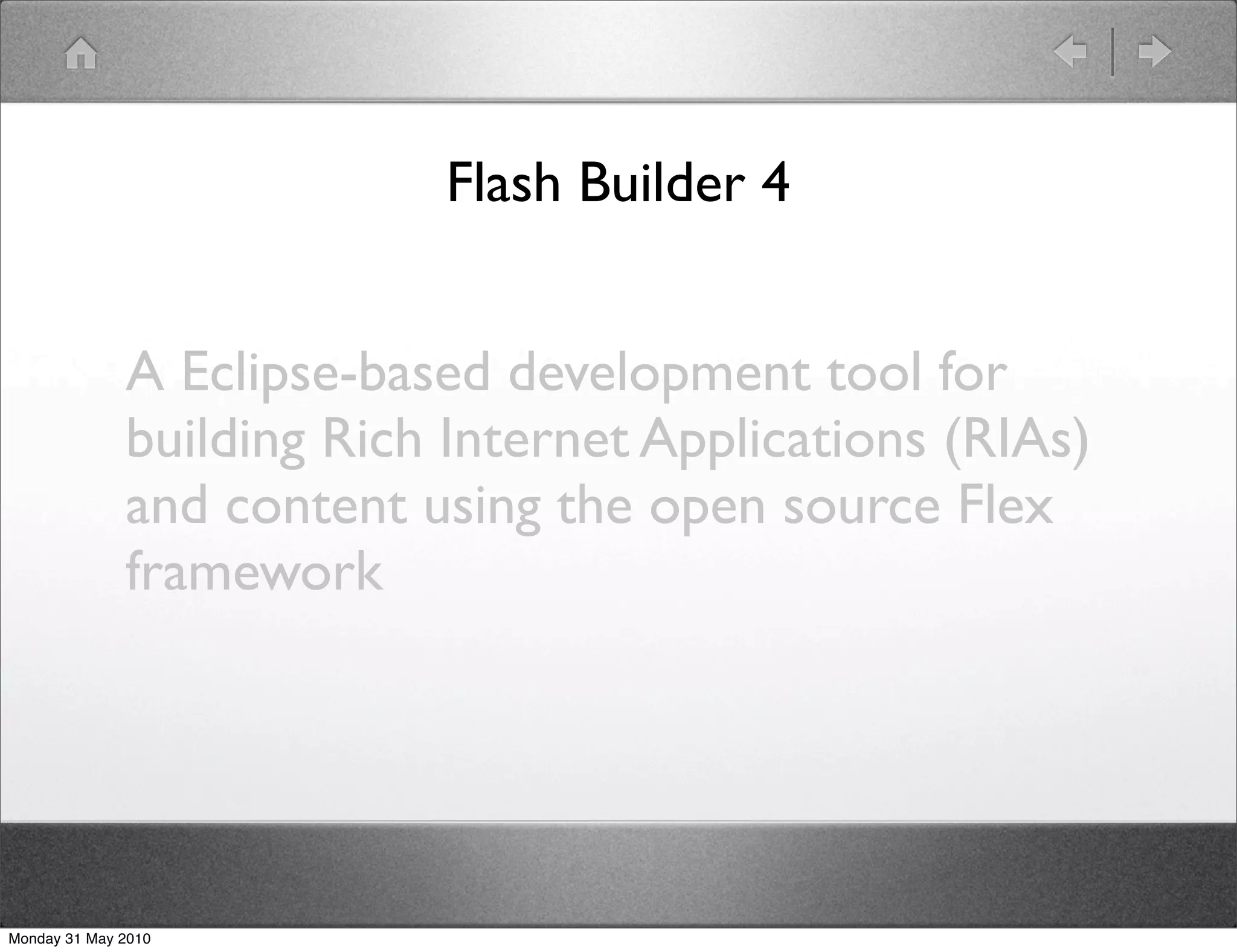 Flash Builder 4

A Eclipse-based development tool for building Rich Internet Applications (RIAs) and content using the open source Flex framework

Monday 31 May 2010